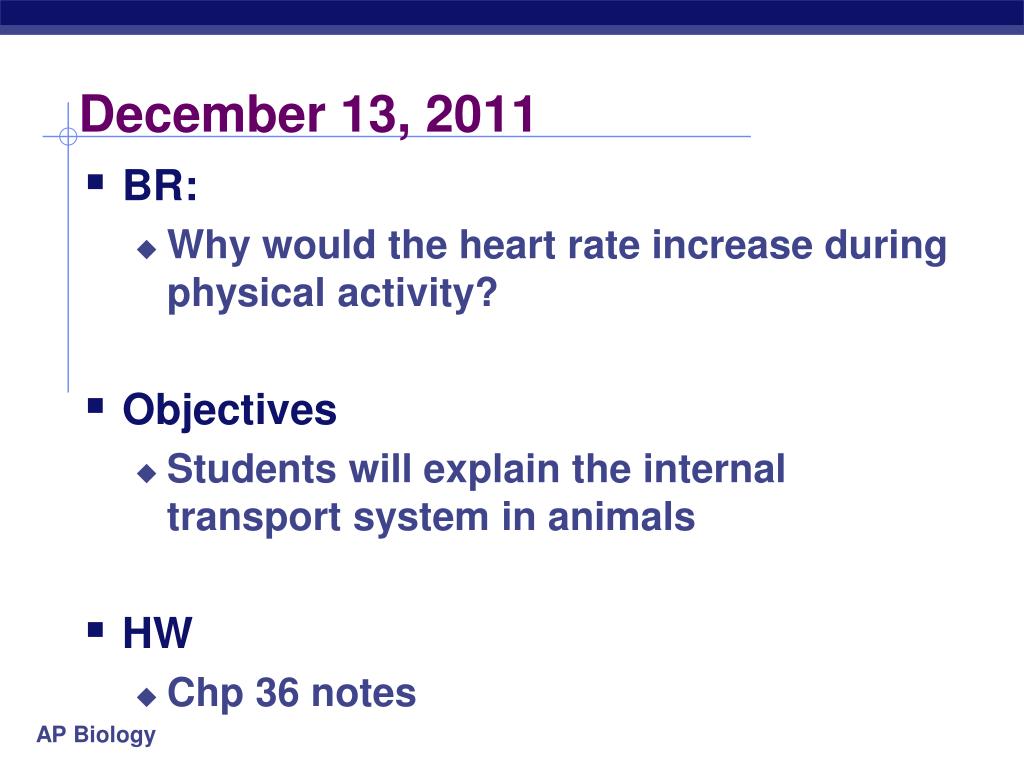 December 13, 2011

BR:

Why would the heart rate increase during physical activity?

Objectives

Students will explain the internal transport system in animals

HW

Chp 36 notes

AP Biology